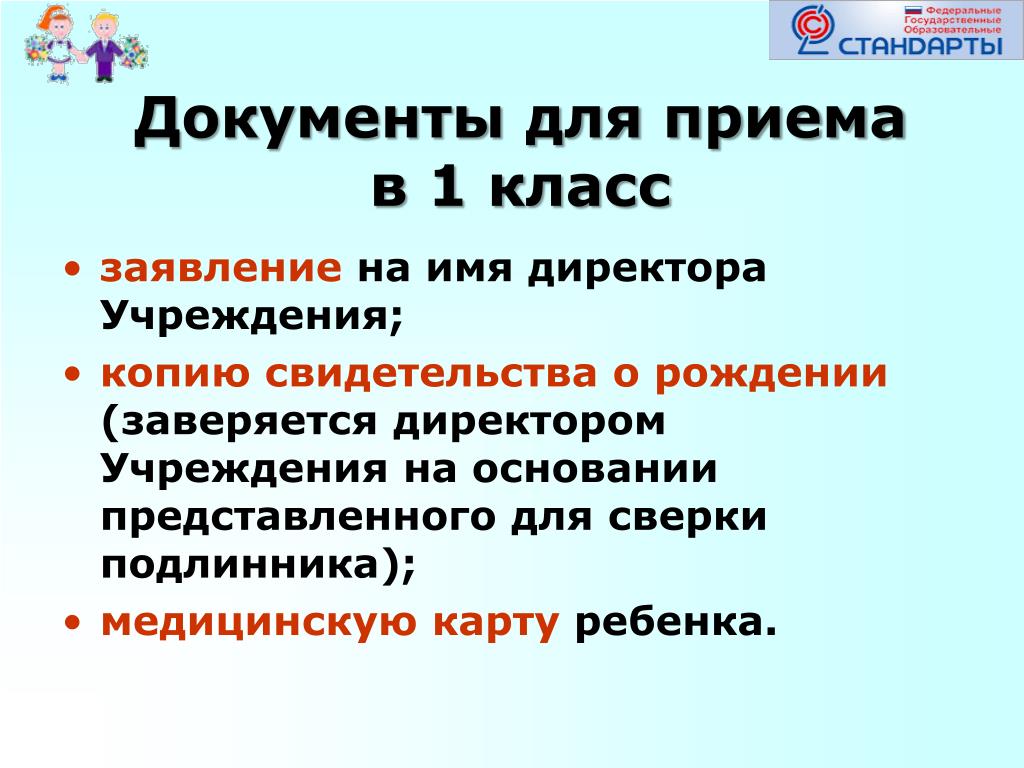 Федеральные Государственные Образовательные СТАНДАРТЫ

Документы для приема в 1 класс

• заявление на имя директора Учреждения;

• копию свидетельства о рождении (заверяется директором Учреждения на основании представленного для сверки подлинника);

• медицинскую карту ребенка.